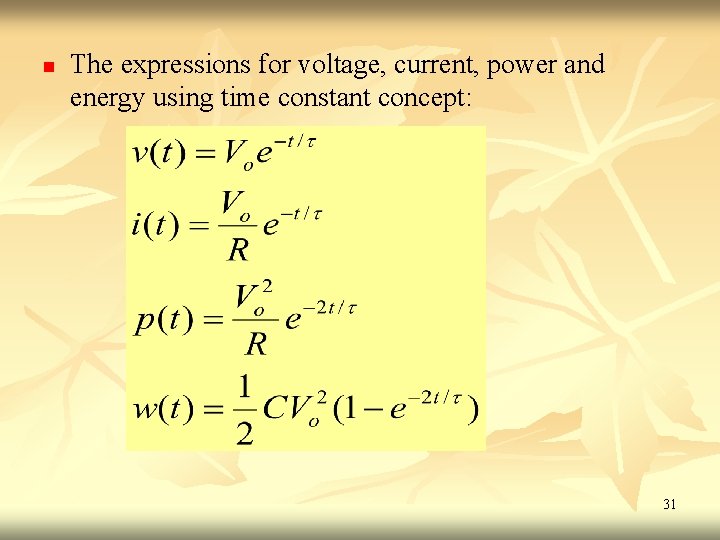 The expressions for voltage, current, power and energy using time constant concept:

$v(t) = V_o e^{-t/\tau}$

$i(t) = \frac{V_o}{R} e^{-t/\tau}$

$p(t) = \frac{V_o^2}{R} e^{-2t/\tau}$

$w(t) = \frac{1}{2} C V_o^2 (1 - e^{-2t/\tau})$

31